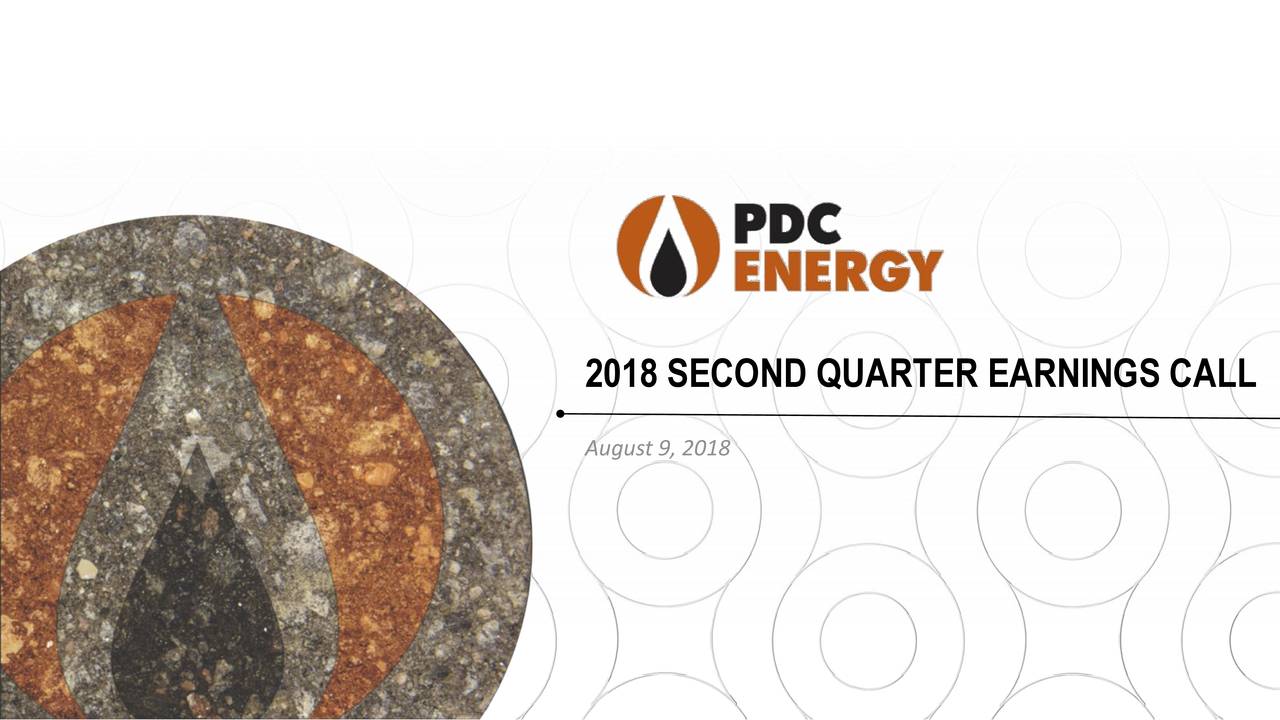 PDC ENERGY

2018 SECOND QUARTER EARNINGS CALL

August 9, 2018